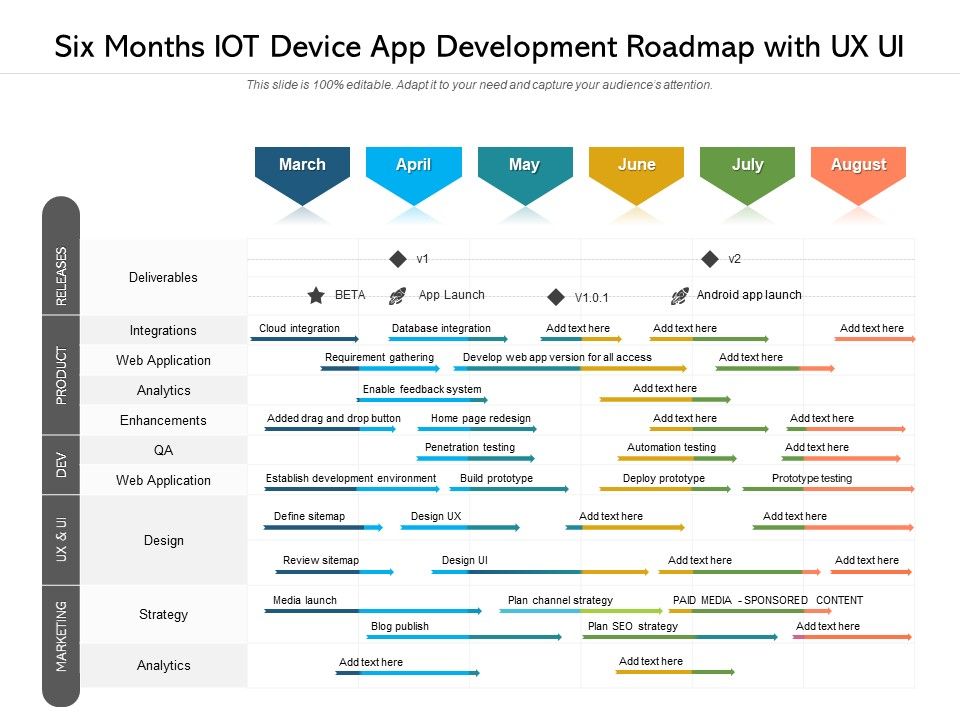 Six Months IOT Device App Development Roadmap with UX UI

This slide is 100% editable. Adapt it to your need and capture your audience's attention.

March
April
May
June
July
August

RELEASES
Deliverables
v1
v2
BETA
App Launch
V1.0.1
Android app launch

PRODUCT
Integrations
Cloud integration
Database integration
Add text here
Add text here
Add text here

Web Application
Requirement gathering
Develop web app version for all access
Add text here

Analytics
Enable feedback system
Add text here

Enhancements
Added drag and drop button
Home page redesign
Add text here
Add text here

DEV
QA
Penetration testing
Automation testing
Add text here

Web Application
Establish development environment
Build prototype
Deploy prototype
Prototype testing

UX & UI
Design
Define sitemap
Design UX
Add text here
Add text here
Review sitemap
Design UI
Add text here
Add text here

MARKETING
Strategy
Media launch
Plan channel strategy
PAID MEDIA - SPONSORED CONTENT
Blog publish
Plan SEO strategy
Add text here

Analytics
Add text here
Add text here